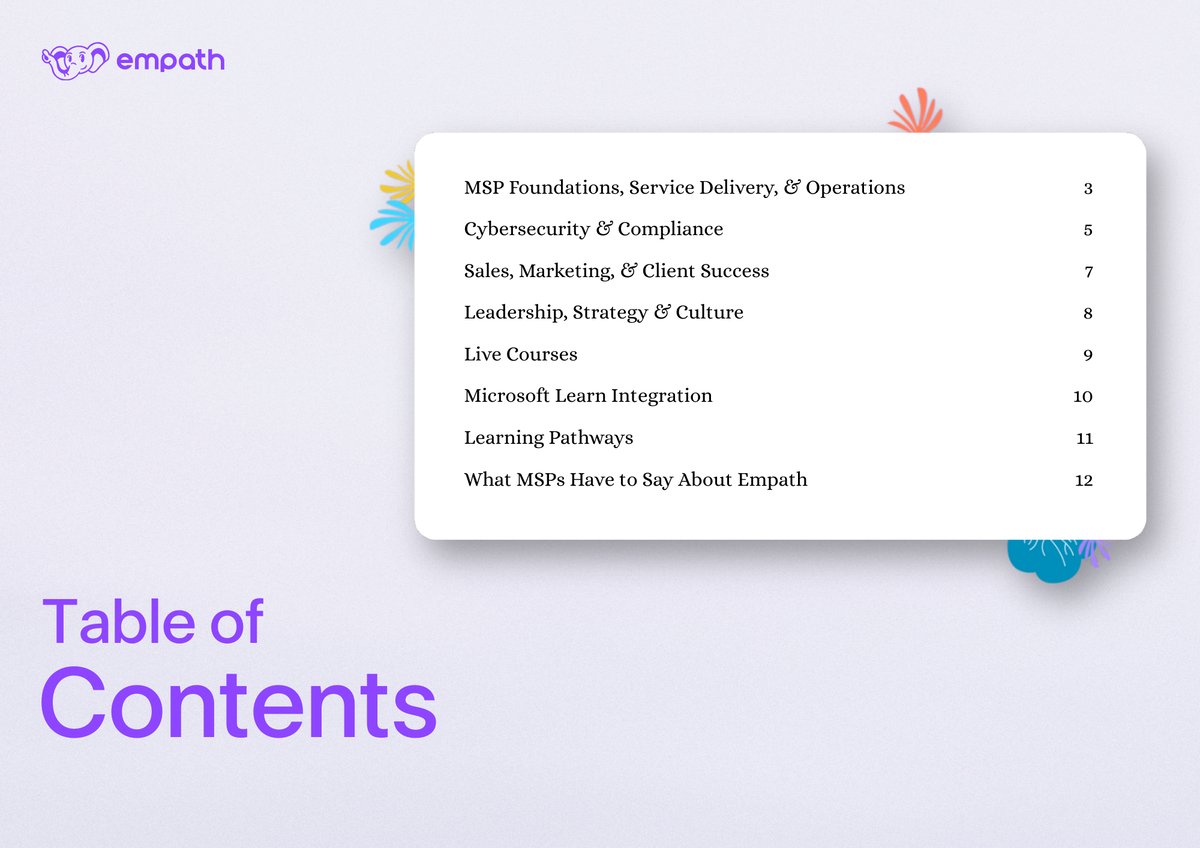 empath

MSP Foundations, Service Delivery, & Operations 3

Cybersecurity & Compliance 5

Sales, Marketing, & Client Success 7

Leadership, Strategy & Culture 8

Live Courses 9

Microsoft Learn Integration 10

Learning Pathways 11

What MSPs Have to Say About Empath 12

Table of Contents